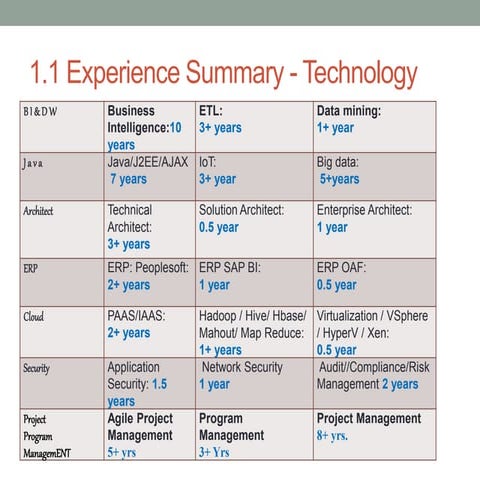 1.1 Experience Summary - Technology

| BI&DW | Business Intelligence:10 years | ETL: 3+ years | Data mining: 1+ year |
|---|---|---|---|
| Java | Java/J2EE/AJAX 7 years | IoT: 3+ year | Big data: 5+years |
| Architect | Technical Architect: 3+ years | Solution Architect: 0.5 year | Enterprise Architect: 1 year |
| ERP | ERP: Peoplesoft: 2+ years | ERP SAP BI: 1 year | ERP OAF: 0.5 year |
| Cloud | PAAS/IAAS: 2+ years | Hadoop / Hive/ Hbase/ Mahout/ Map Reduce: 1+ years | Virtualization / VSphere / HyperV / Xen: 0.5 year |
| Security | Application Security: 1.5 years | Network Security 1 year | Audit//Compliance/Risk Management 2 years |
| Project Program ManagemENT | Agile Project Management 5+ yrs | Program Management 3+ Yrs | Project Management 8+ yrs. |